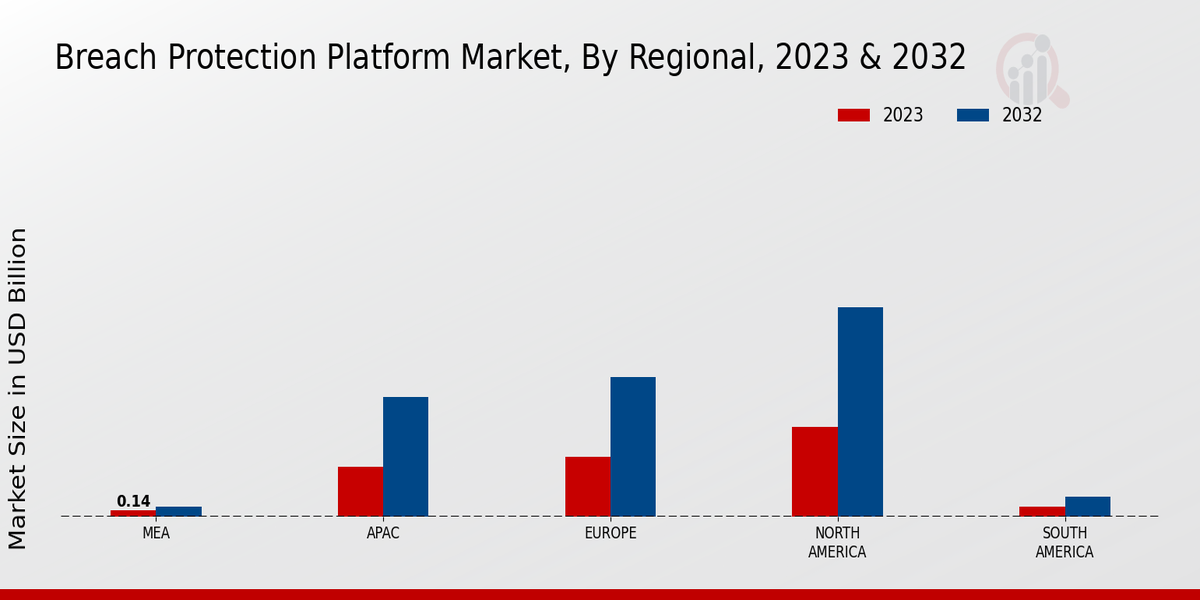 Breach Protection Platform Market, By Regional, 2023 & 2032

2023
2032

Market Size in USD Billion

0.14

MEA
APAC
EUROPE
NORTH AMERICA
SOUTH AMERICA